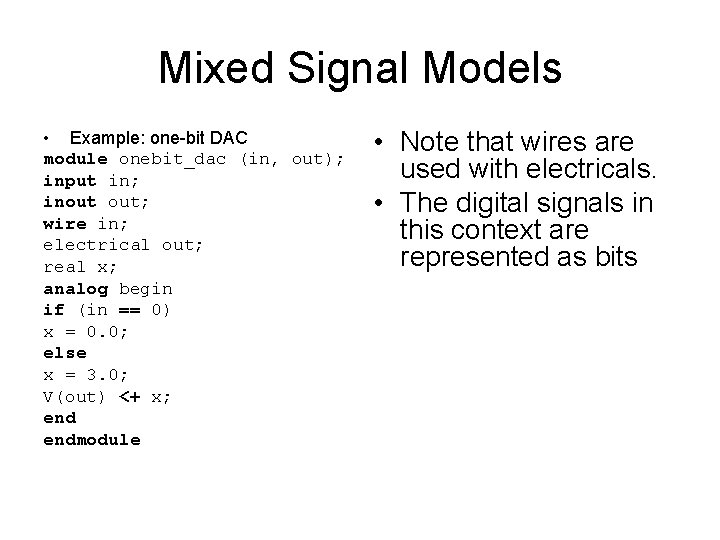 Mixed Signal Models

• Example: one-bit DAC
module onebit_dac (in, out);
input in;
inout out;
wire in;
electrical out;
real x;
analog begin
if (in == 0)
x = 0.0;
else
x = 3.0;
V(out) <+ x;
end
endmodule

• Note that wires are used with electricals.
• The digital signals in this context are represented as bits